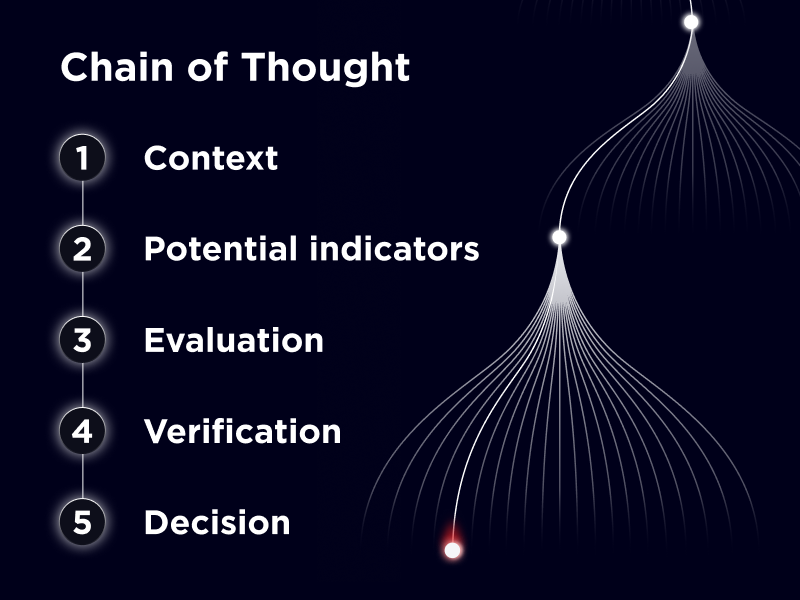 Chain of Thought

1 Context

2 Potential indicators

3 Evaluation

4 Verification

5 Decision